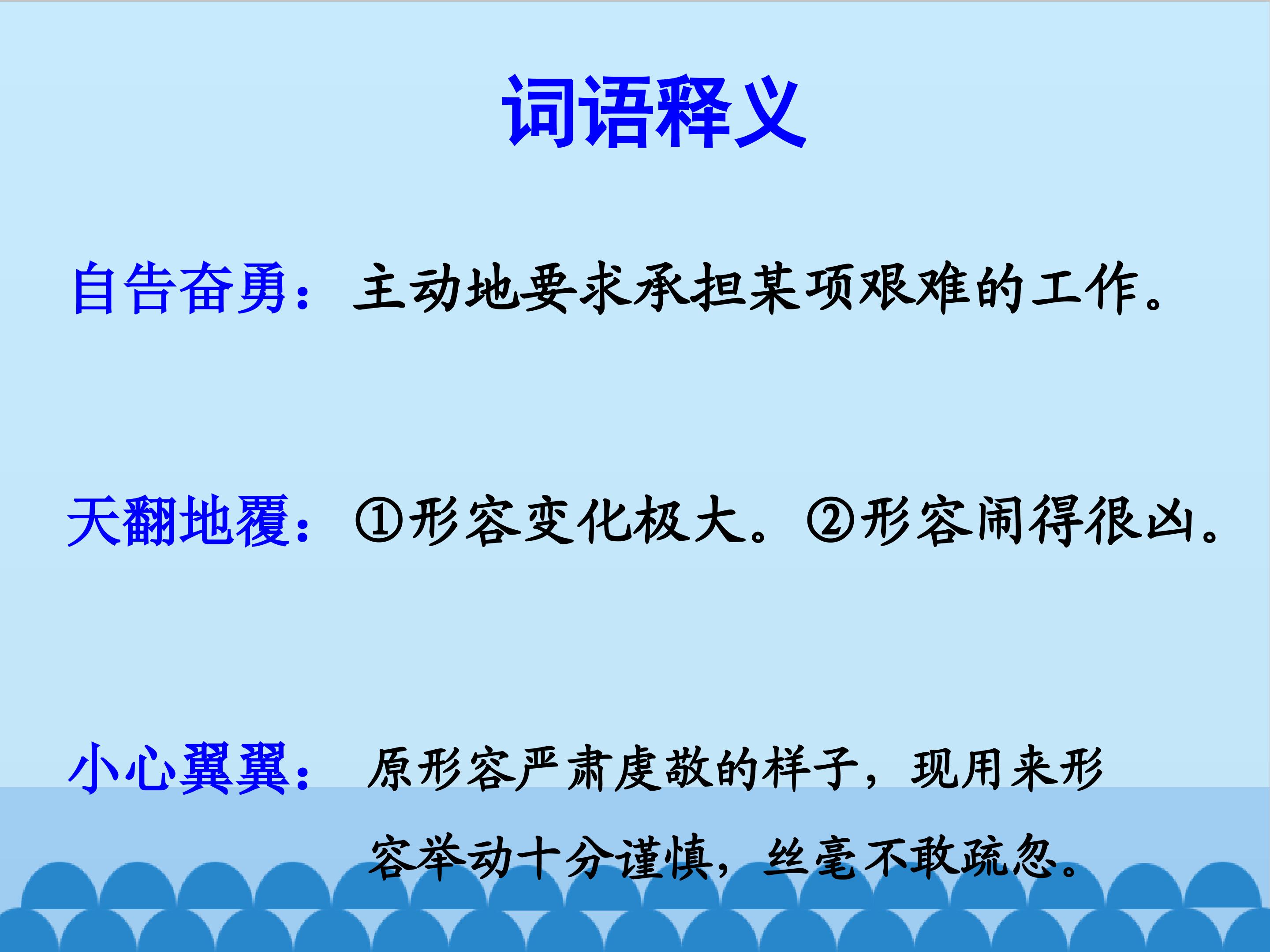 词语释义

自告奋勇：主动地要求承担某项艰难的工作。

天翻地覆：①形容变化极大。②形容闹得很凶。

小心翼翼：原形容严肃虔敬的样子，现用来形容举动十分谨慎，丝毫不敢疏忽。